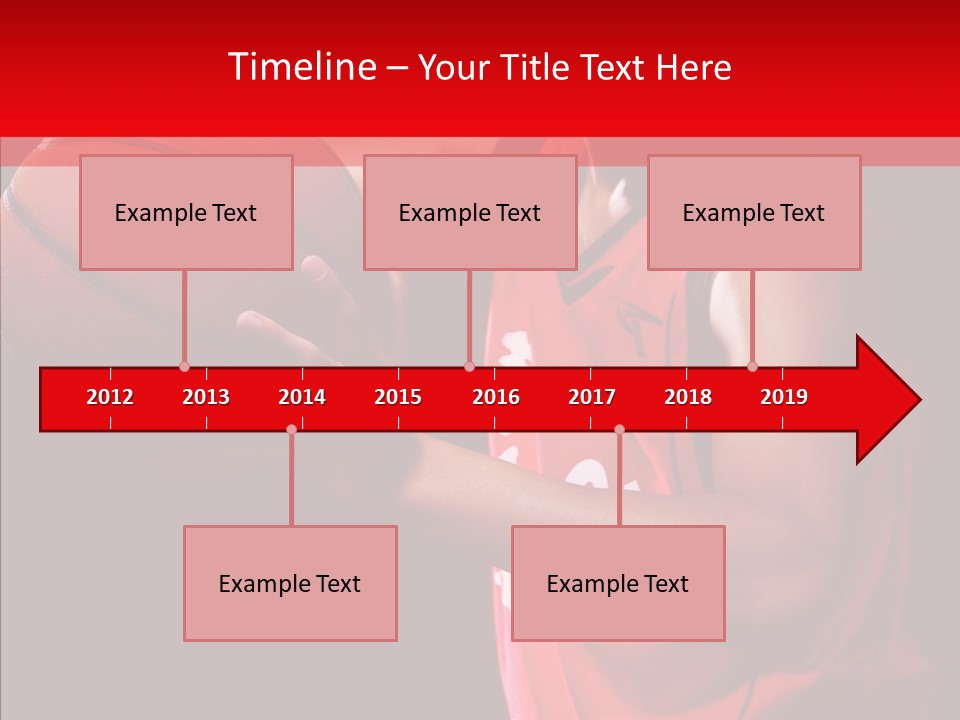 Timeline – Your Title Text Here

Example Text

Example Text

Example Text

2012 2013 2014 2015 2016 2017 2018 2019

Example Text

Example Text